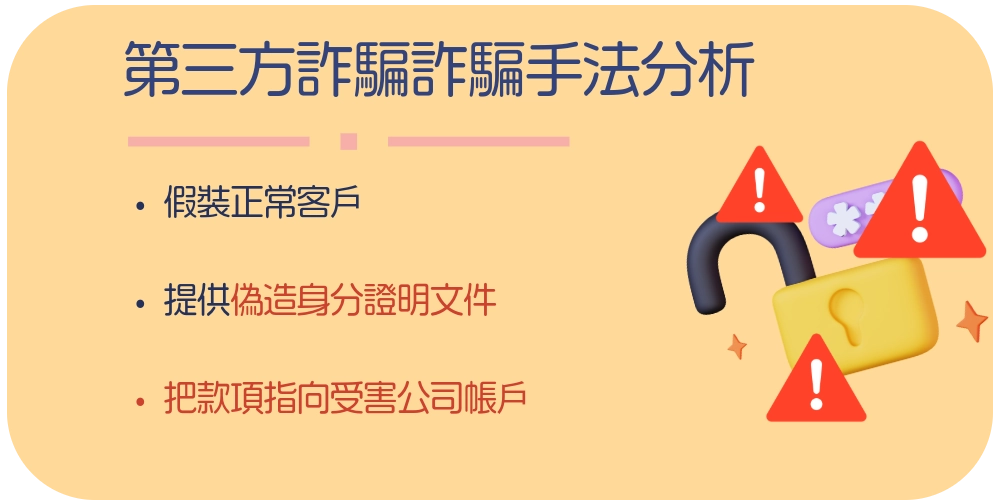 第三方詐騙詐騙手法分析

• 假裝正常客戶

• 提供偽造身分證明文件

• 把款項指向受害公司帳戶